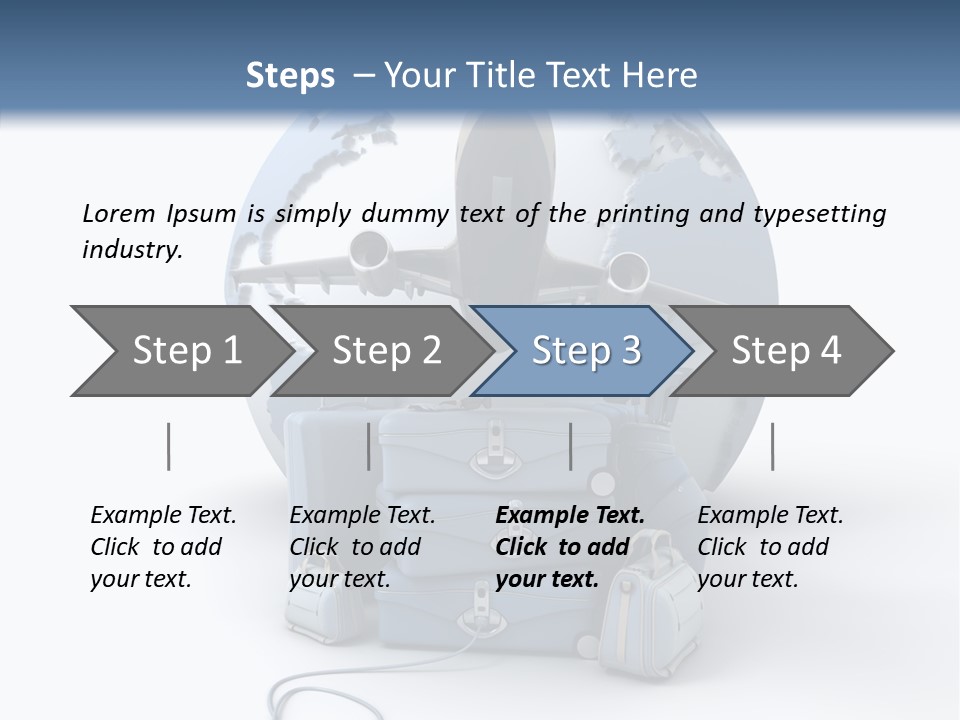 Steps – Your Title Text Here

Lorem Ipsum is simply dummy text of the printing and typesetting industry.

Step 1

Step 2

Step 3

Step 4

Example Text. Click to add your text.

Example Text. Click to add your text.

Example Text. Click to add your text.

Example Text. Click to add your text.